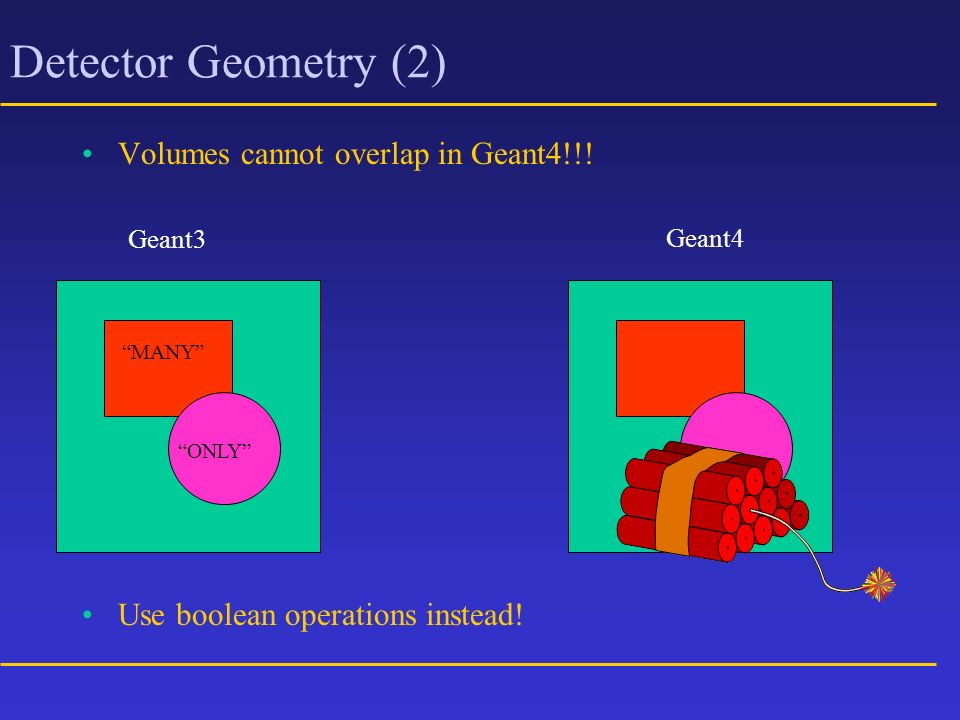 Detector Geometry (2)

• Volumes cannot overlap in Geant4!!!

Geant3

“MANY”

“ONLY”

Geant4

• Use boolean operations instead!